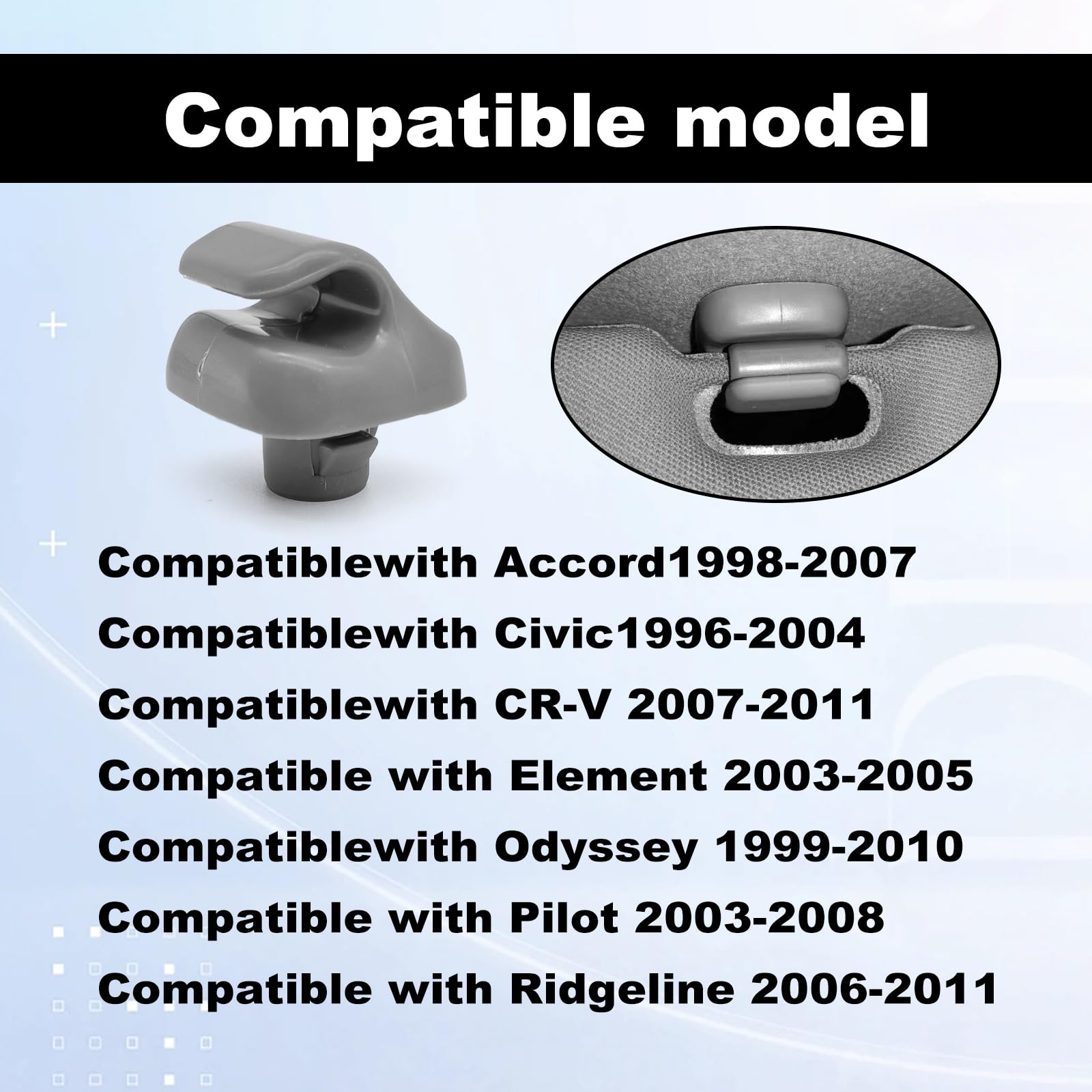 Compatible model

Compatiblewith Accord1998-2007
Compatiblewith Civic1996-2004
Compatiblewith CR-V 2007-2011
Compatible with Element 2003-2005
Compatiblewith Odyssey 1999-2010
Compatible with Pilot 2003-2008
Compatible with Ridgeline 2006-2011